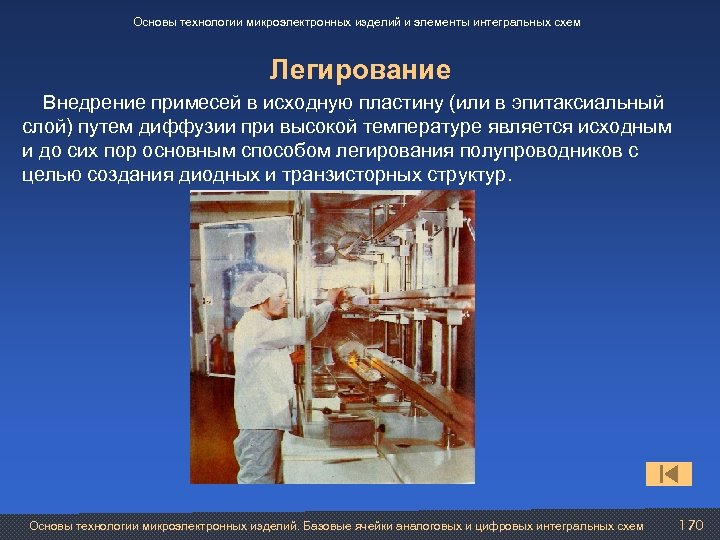 Основы технологии микроэлектронных изделий и элементы интегральных схем

Легирование

Внедрение примесей в исходную пластину (или в эпитаксиальный слой) путем диффузии при высокой температуре является исходным и до сих пор основным способом легирования полупроводников с целью создания диодных и транзисторных структур.

Основы технологии микроэлектронных изделий. Базовые ячейки аналоговых и цифровых интегральных схем 170